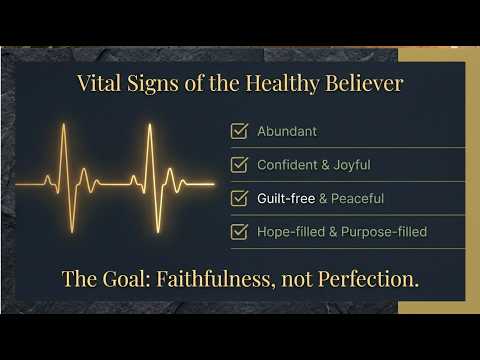 Vital Signs of the Healthy Believer

Abundant

Confident & Joyful

Guilt-free & Peaceful

Hope-filled & Purpose-filled

The Goal: Faithfulness, not Perfection.